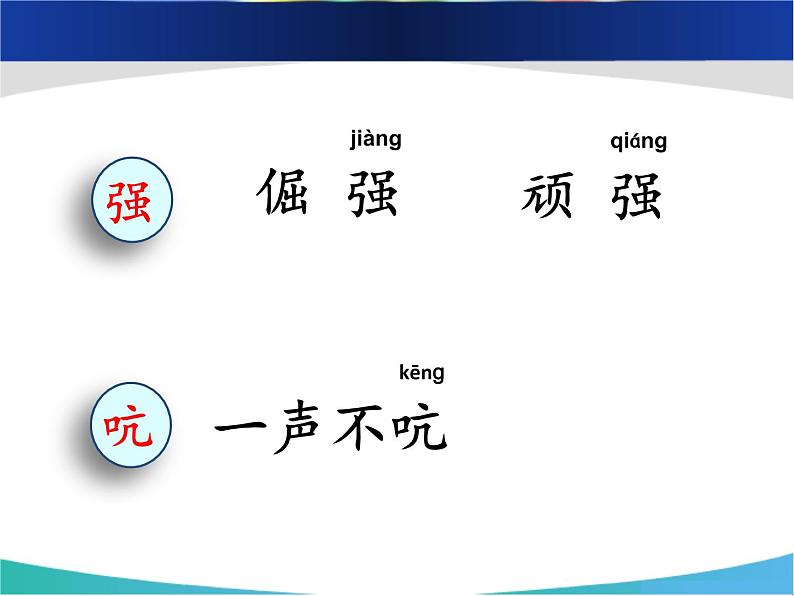 强

jiàng
倔强

qiáng
顽强

吭

kēng
一声不吭